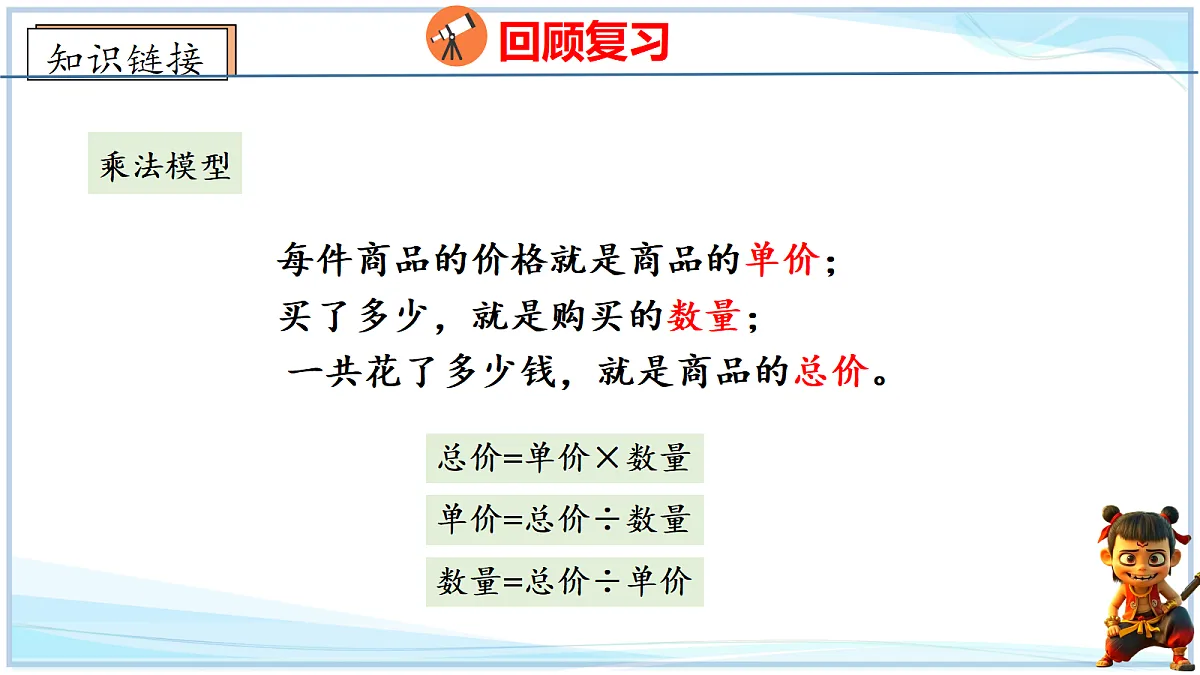 知识链接

回顾复习

乘法模型

每件商品的价格就是商品的单价；
买了多少，就是购买的数量；
一共花了多少钱，就是商品的总价。

总价=单价×数量

单价=总价÷数量

数量=总价÷单价